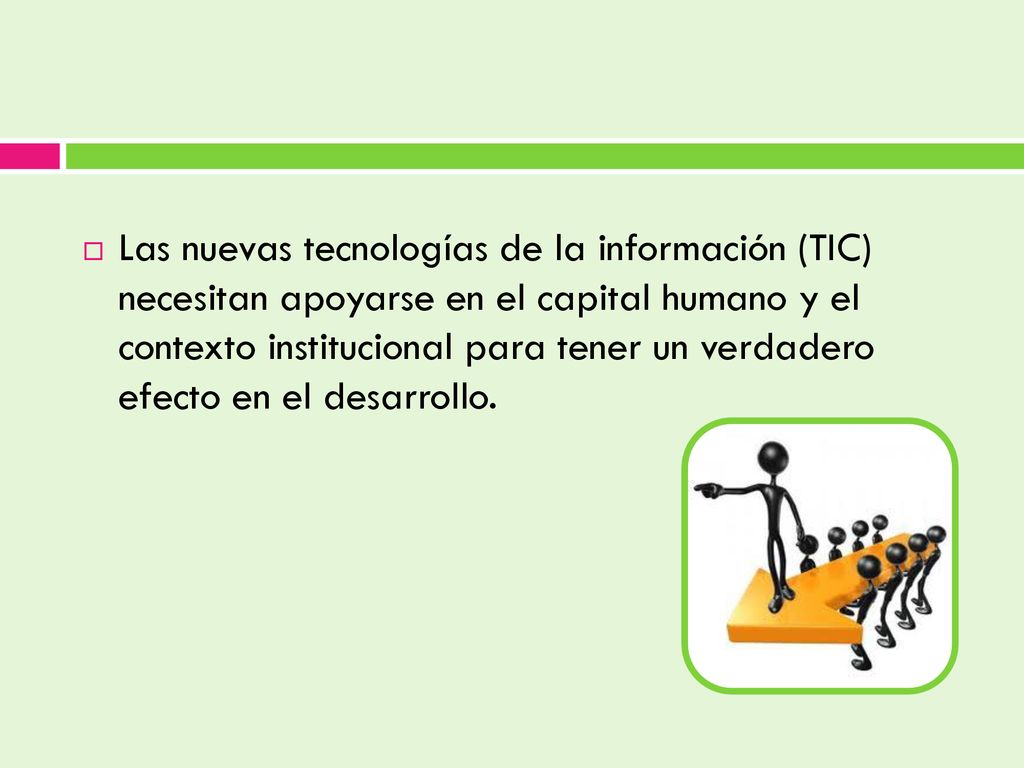 Las nuevas tecnologías de la información (TIC) necesitan apoyarse en el capital humano y el contexto institucional para tener un verdadero efecto en el desarrollo.